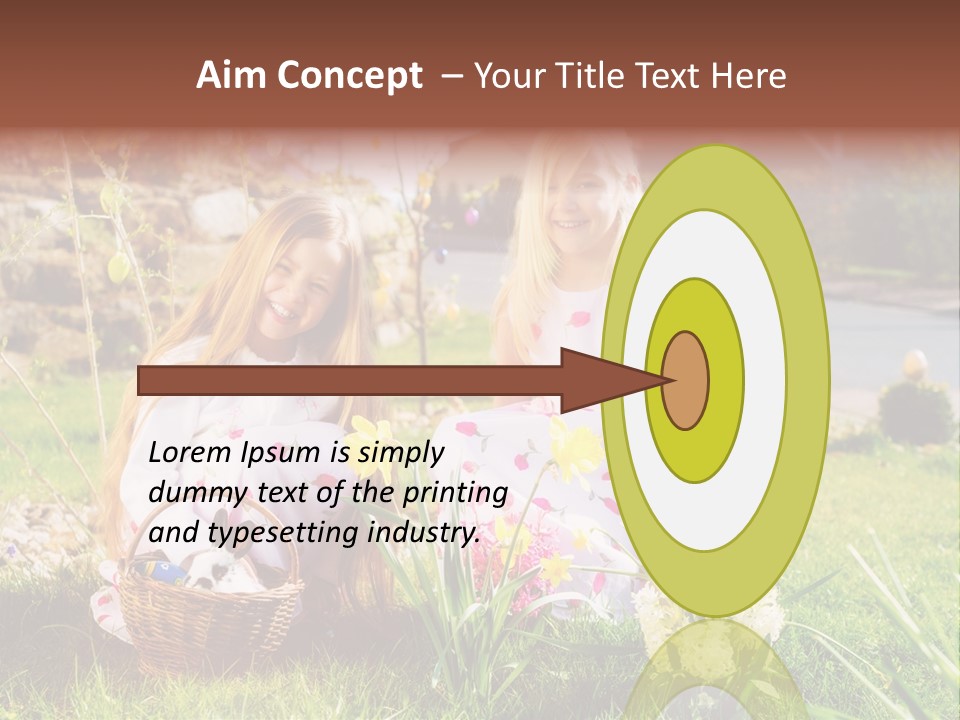 Aim Concept – Your Title Text Here

Lorem Ipsum is simply dummy text of the printing and typesetting industry.